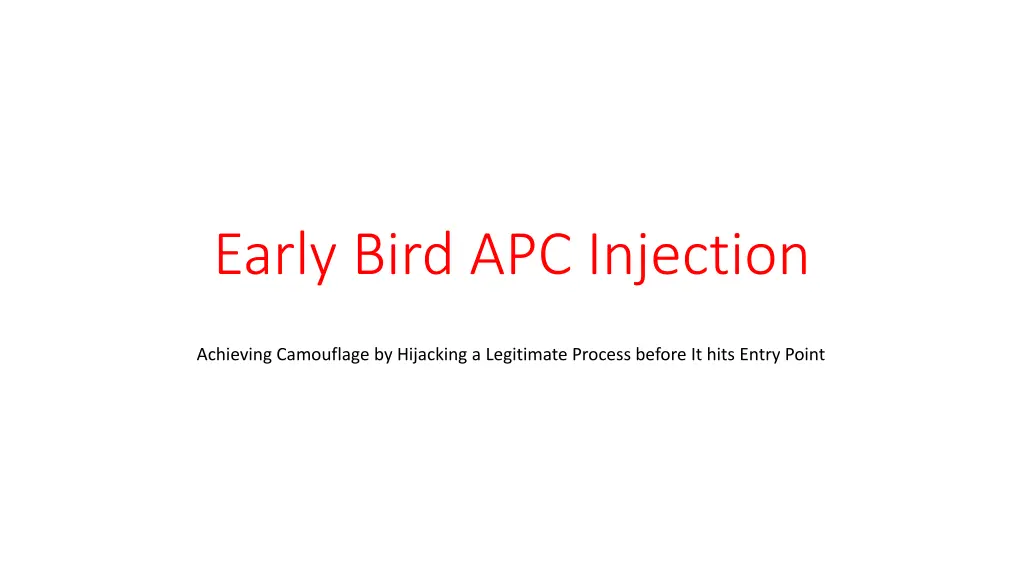 Early Bird APC Injection

Achieving Camouflage by Hijacking a Legitimate Process before It hits Entry Point